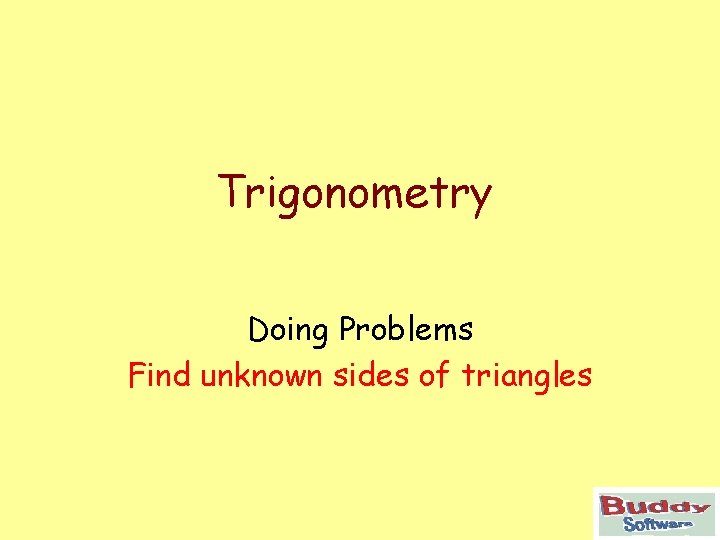 Trigonometry

Doing Problems
Find unknown sides of triangles

Buddy Software